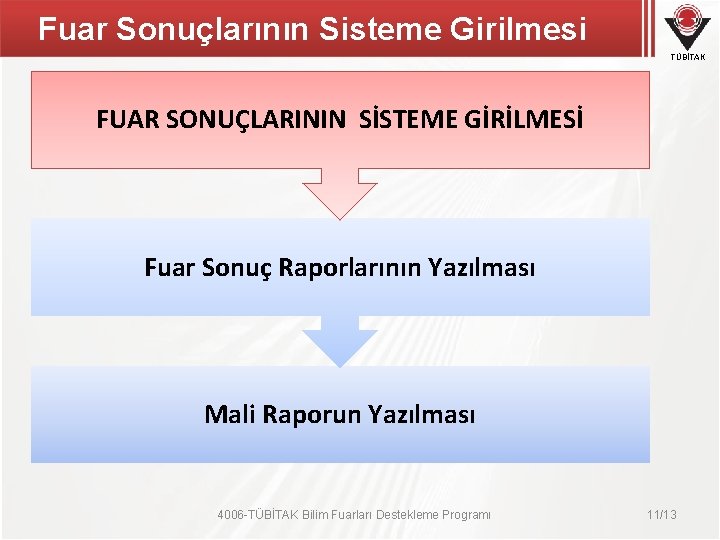 Fuar Sonuçlarının Sisteme Girilmesi

TÜBİTAK

FUAR SONUÇLARININ SİSTEME GİRİLMESİ

Fuar Sonuç Raporlarının Yazılması

Mali Raporun Yazılması

4006-TÜBİTAK Bilim Fuarları Destekleme Programı

11/13